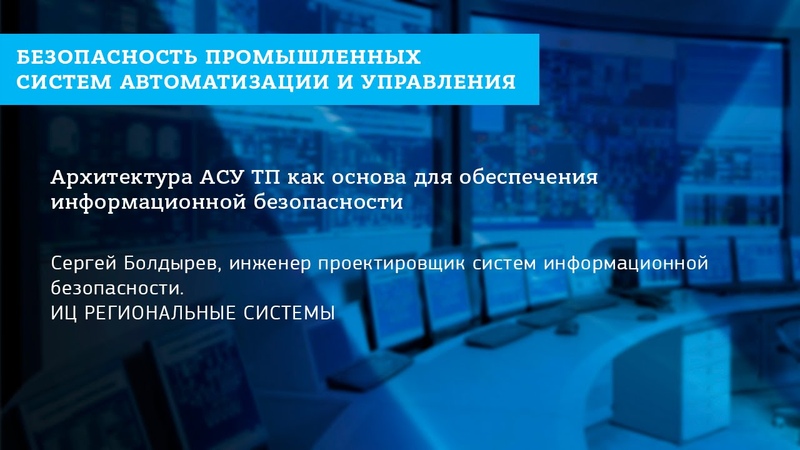 БЕЗОПАСНОСТЬ ПРОМЫШЛЕННЫХ
СИСТЕМ АВТОМАТИЗАЦИИ И УПРАВЛЕНИЯ

Архитектура АСУ ТП как основа для обеспечения информационной безопасности

Сергей Болдырев, инженер проектировщик систем информационной безопасности.
ИЦ РЕГИОНАЛЬНЫЕ СИСТЕМЫ